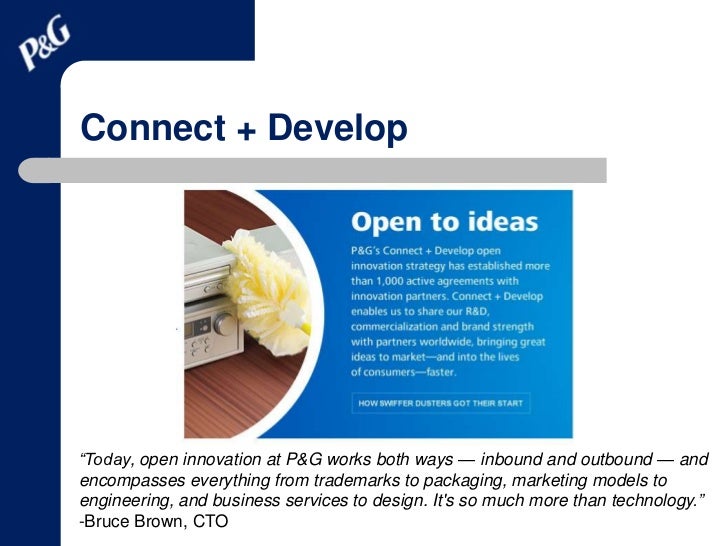 P&G

Connect + Develop

Open to ideas

P&G's Connect + Develop open innovation strategy has established more than 1,000 active agreements with innovation partners. Connect + Develop enables us to share our R&D, commercialization and brand strength with partners worldwide, bringing great ideas to market—and into the lives of consumers—faster.

HOW SWIFFER DUSTERS GOT THEIR START

"Today, open innovation at P&G works both ways — inbound and outbound — and encompasses everything from trademarks to packaging, marketing models to engineering, and business services to design. It's so much more than technology."
-Bruce Brown, CTO